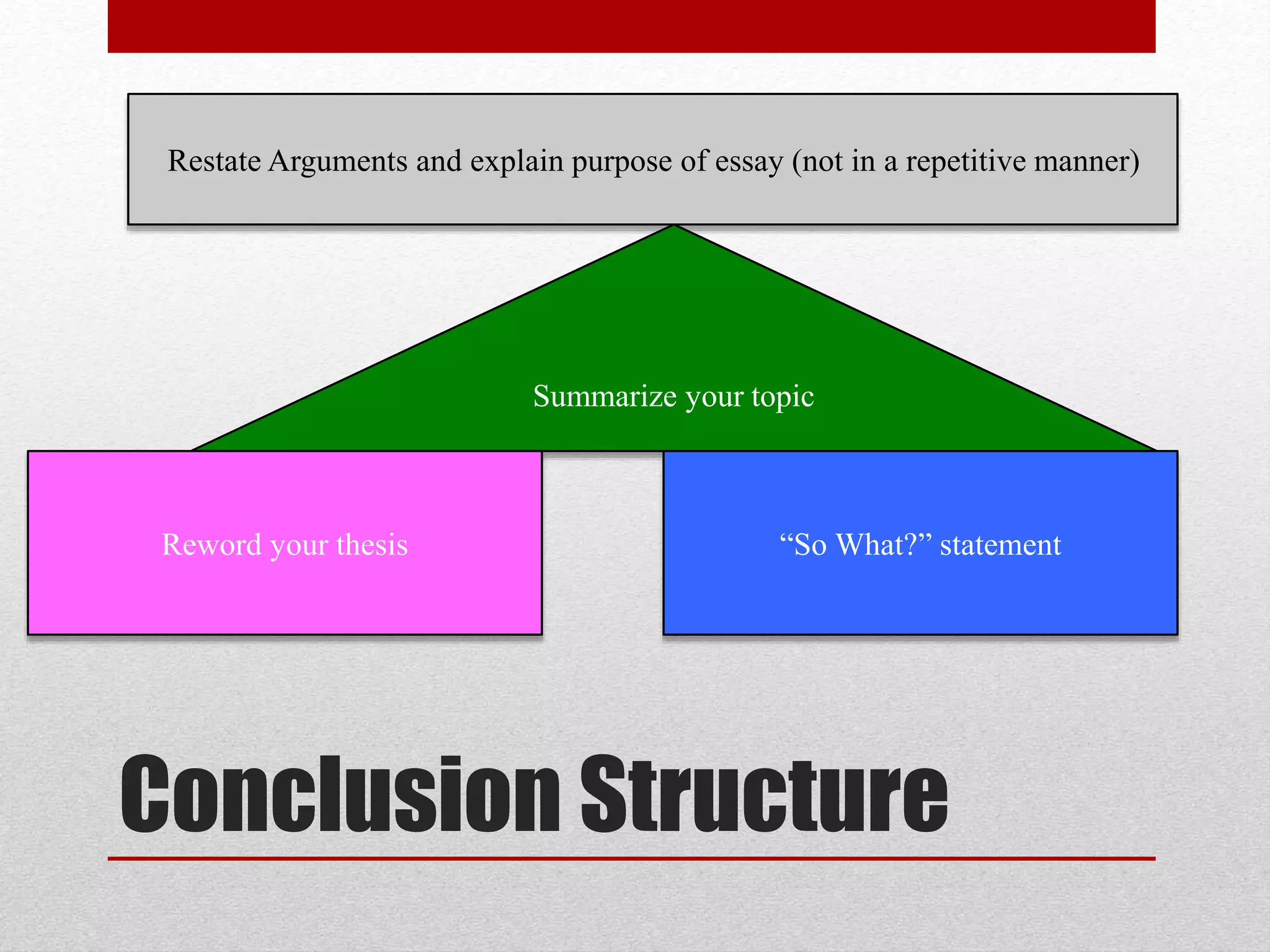 Restate Arguments and explain purpose of essay (not in a repetitive manner)

Summarize your topic

Reword your thesis

“So What?” statement

Conclusion Structure